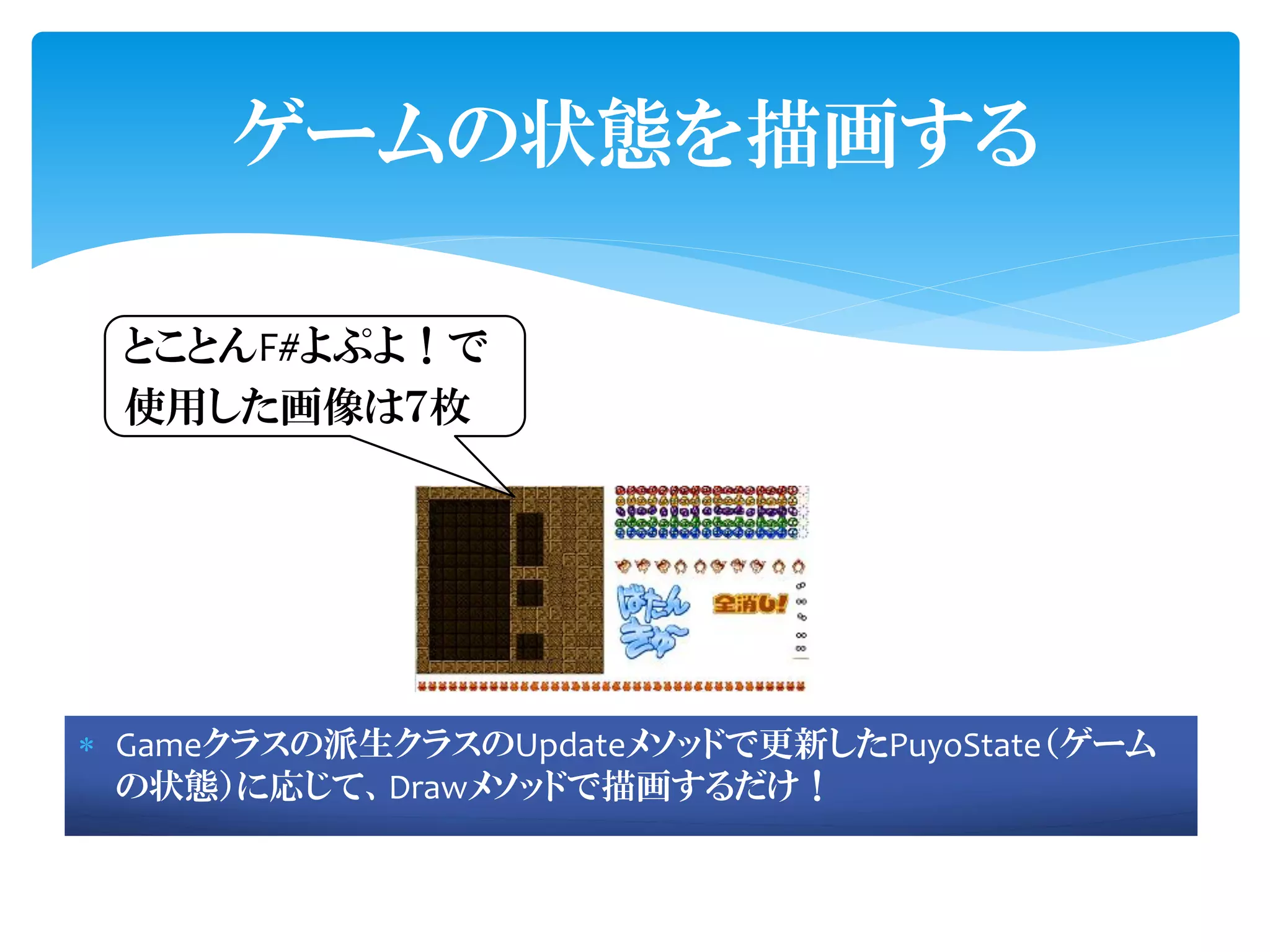 ゲームの状態を描画する

とことんF#よぷよ！で使用した画像は7枚

ばたんきゅ〜

全消し！

＊ Gameクラスの派生クラスのUpdateメソッドで更新したPuyoState（ゲームの状態）に応じて、Drawメソッドで描画するだけ！